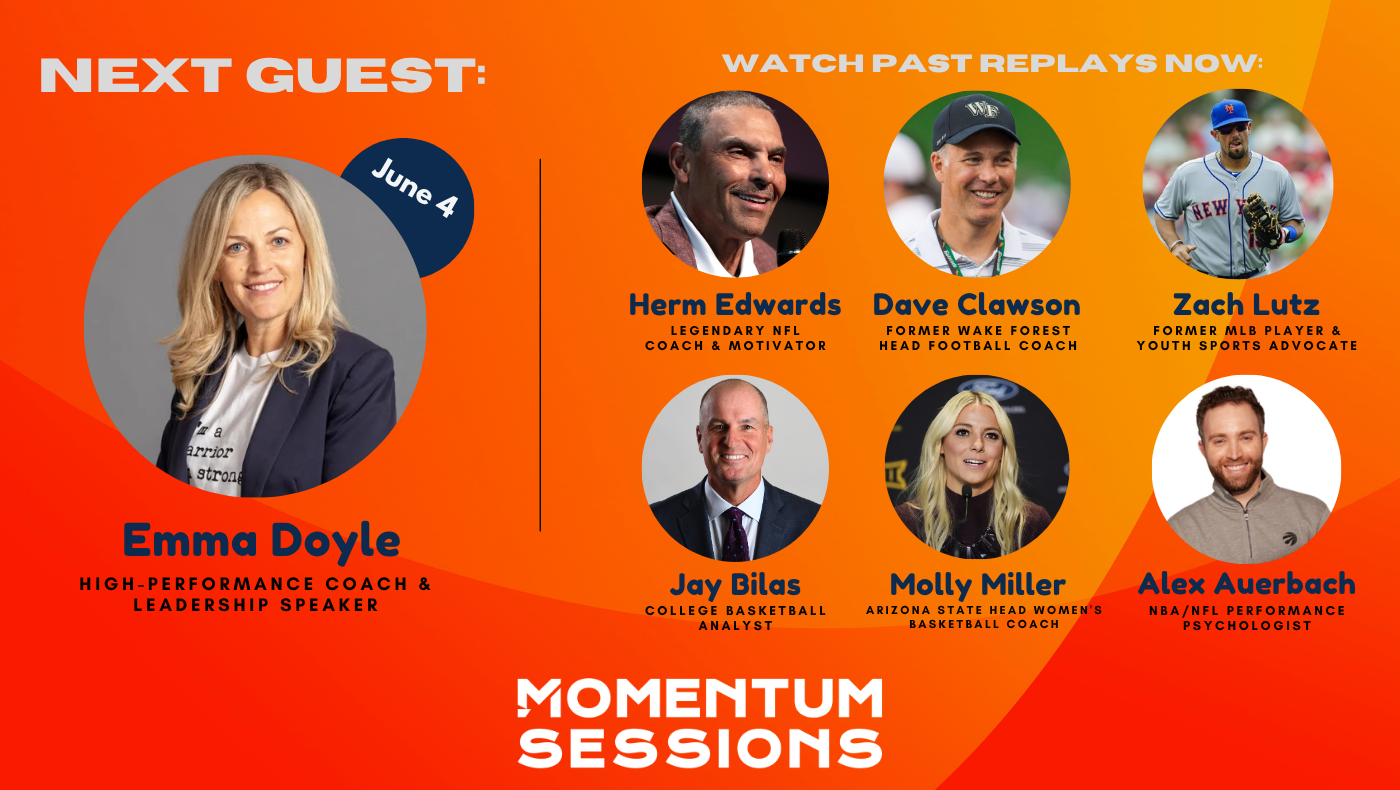 NEXT GUEST:

June 4

Emma Doyle
HIGH-PERFORMANCE COACH & LEADERSHIP SPEAKER

WATCH PAST REPLAYS NOW:

Herm Edwards
LEGENDARY NFL COACH & MOTIVATOR

Dave Clawson
FORMER WAKE FOREST HEAD FOOTBALL COACH

Zach Lutz
FORMER MLB PLAYER & YOUTH SPORTS ADVOCATE

Jay Bilas
COLLEGE BASKETBALL ANALYST

Molly Miller
ARIZONA STATE HEAD WOMEN'S BASKETBALL COACH

Alex Auerbach
NBA/NFL PERFORMANCE PSYCHOLOGIST

MOMENTUM SESSIONS